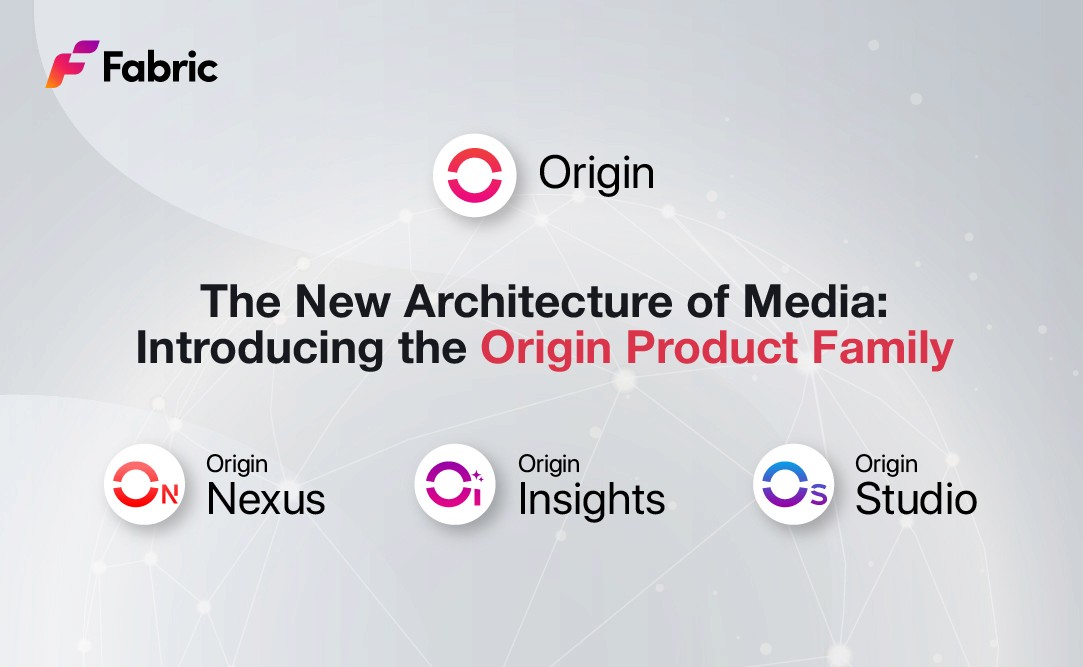 Fabric

Origin

The New Architecture of Media: Introducing the Origin Product Family

Origin Nexus

Origin Insights

Origin Studio